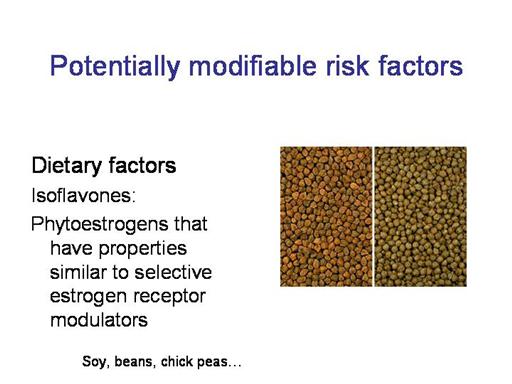 Potentially modifiable risk factors

Dietary factors

Isoflavones:

Phytoestrogens that have properties similar to selective estrogen receptor modulators

Soy, beans, chick peas…